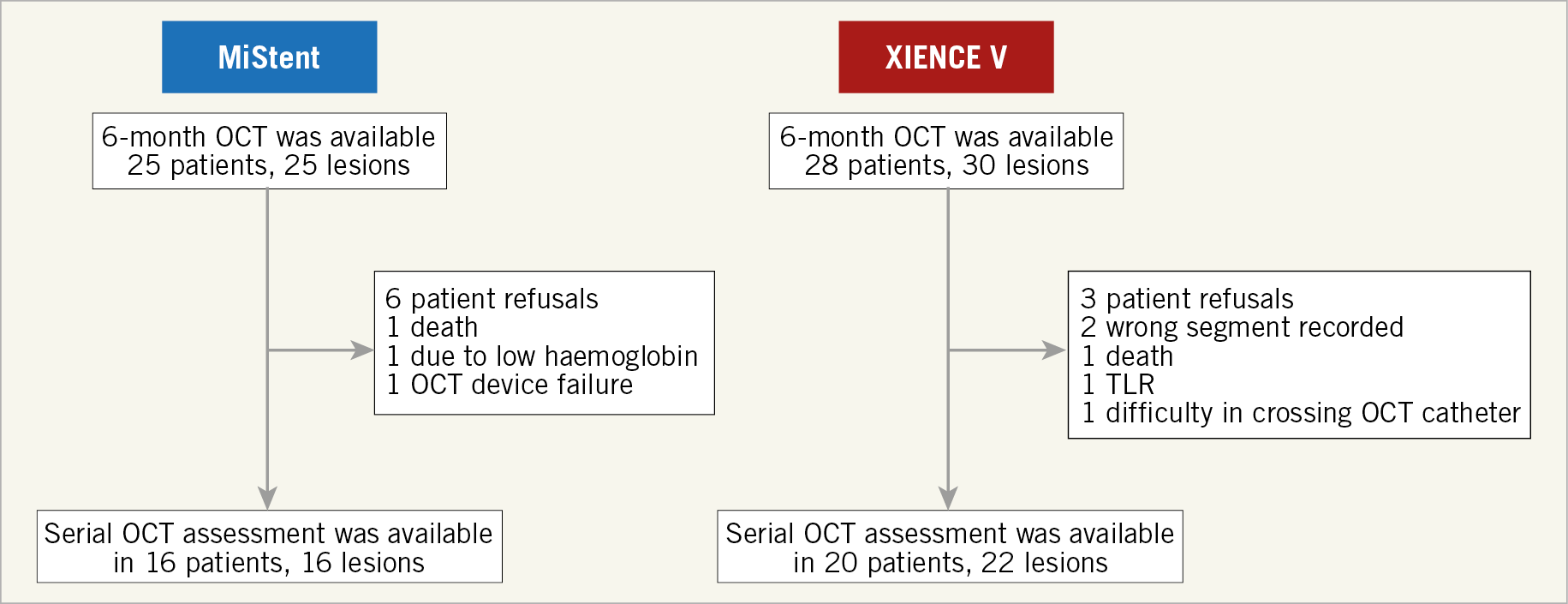 MiStent

6-month OCT was available
25 patients, 25 lesions

6 patient refusals
1 death
1 due to low haemoglobin
1 OCT device failure

Serial OCT assessment was available
in 16 patients, 16 lesions

XIENCE V

6-month OCT was available
28 patients, 30 lesions

3 patient refusals
2 wrong segment recorded
1 death
1 TLR
1 difficulty in crossing OCT catheter

Serial OCT assessment was available
in 20 patients, 22 lesions